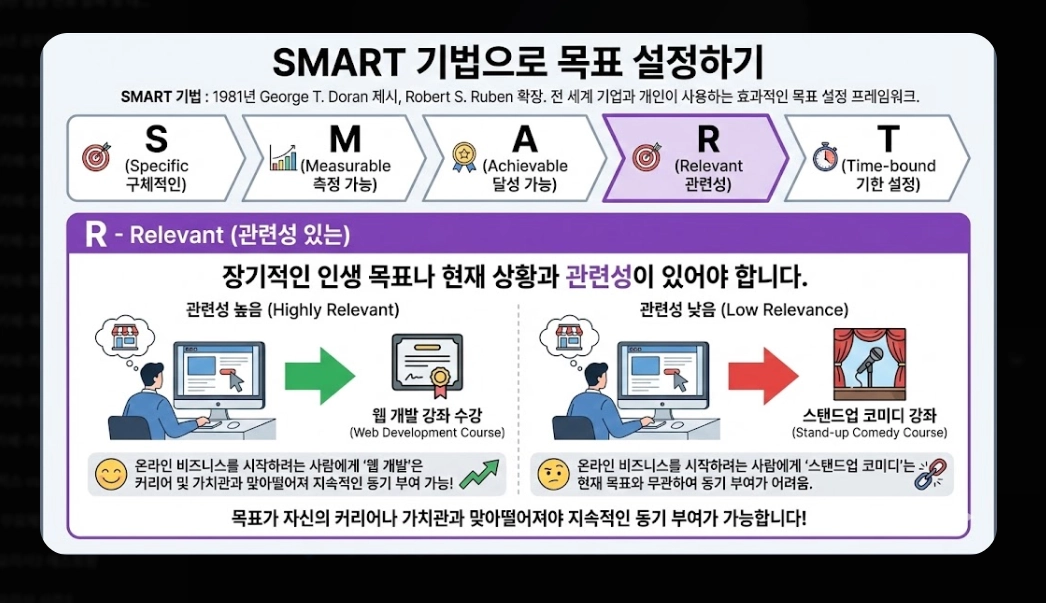 SMART 기법으로 목표 설정하기

SMART 기법 : 1981년 George T. Doran 제시, Robert S. Ruben 확장. 전 세계 기업과 개인이 사용하는 효과적인 목표 설정 프레임워크.

S (Specific 구체적인)

M (Measurable 측정 가능)

A (Achievable 달성 가능)

R (Relevant 관련성)

T (Time-bound 기한 설정)

R - Relevant (관련성 있는)

장기적인 인생 목표나 현재 상황과 관련성이 있어야 합니다.

관련성 높음 (Highly Relevant)

웹 개발 강좌 수강 (Web Development Course)

온라인 비즈니스를 시작하려는 사람에게 '웹 개발'은 커리어 및 가치관과 맞아떨어져 지속적인 동기 부여 가능!

관련성 낮음 (Low Relevance)

스탠드업 코미디 강좌 (Stand-up Comedy Course)

온라인 비즈니스를 시작하려는 사람에게 '스탠드업 코미디'는 현재 목표와 무관하여 동기 부여가 어려움.

목표가 자신의 커리어나 가치관과 맞아떨어져야 지속적인 동기 부여가 가능합니다!